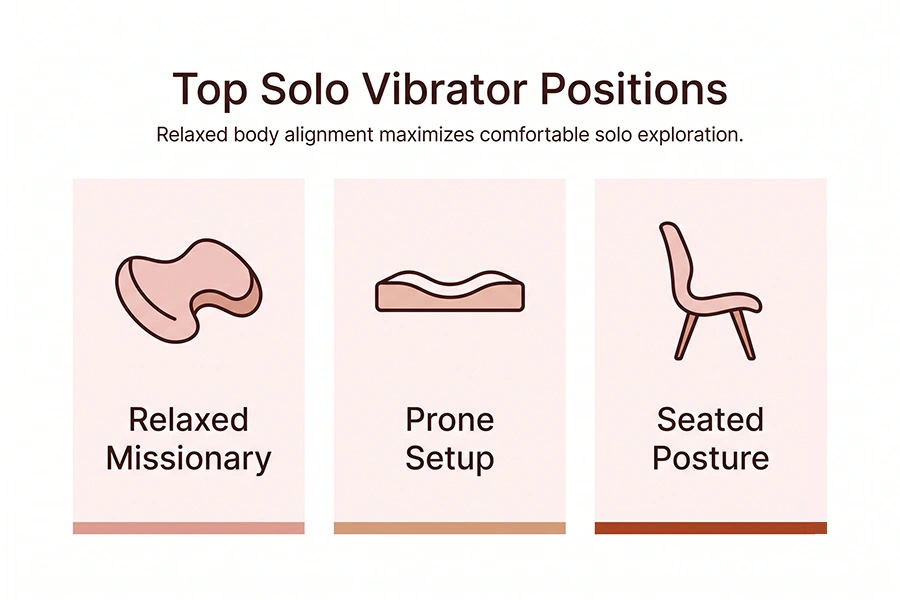 Top Solo Vibrator Positions

Relaxed body alignment maximizes comfortable solo exploration.

Relaxed Missionary

Prone Setup

Seated Posture